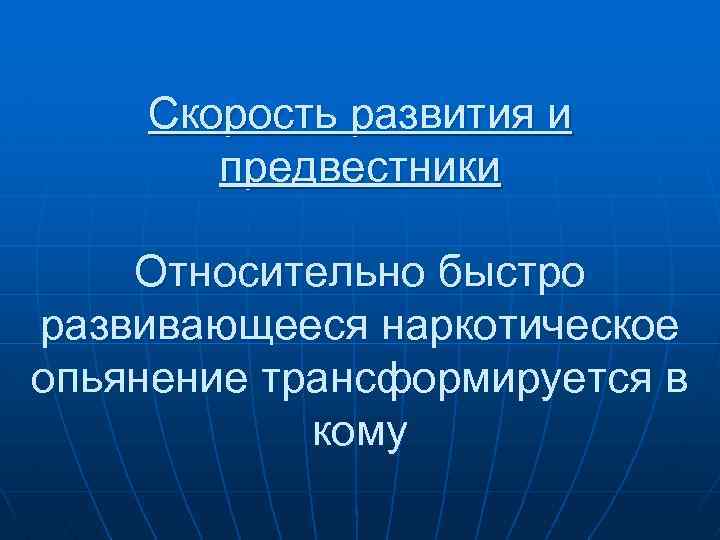 Скорость развития и предвестники

Относительно быстро развивающееся наркотическое опьянение трансформируется в кому